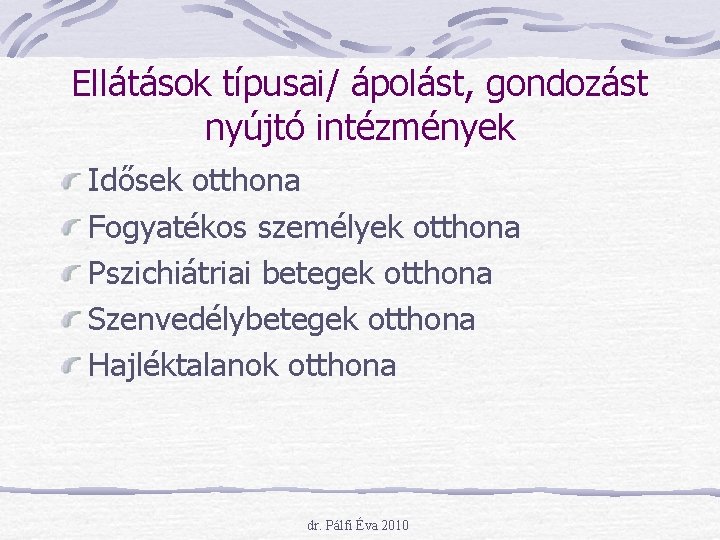 Ellátások típusai/ ápolást, gondozást nyújtó intézmények

Idősek otthona

Fogyatékos személyek otthona

Pszichiátriai betegek otthona

Szenvedélybetegek otthona

Hajléktalanok otthona

dr. Pálfi Éva 2010